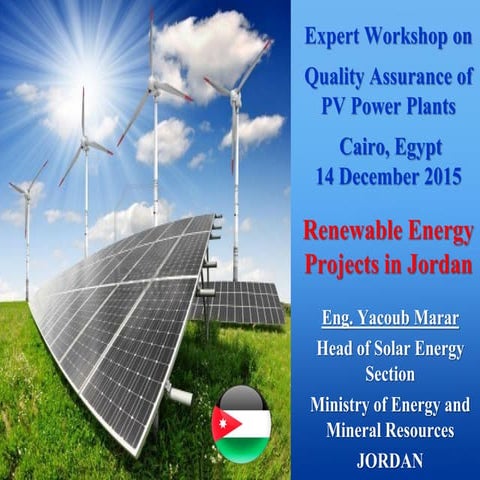 Expert Workshop on Quality Assurance of PV Power Plants

Cairo, Egypt
14 December 2015

Renewable Energy Projects in Jordan

Eng. Yacoub Marar

Head of Solar Energy Section

Ministry of Energy and Mineral Resources

JORDAN